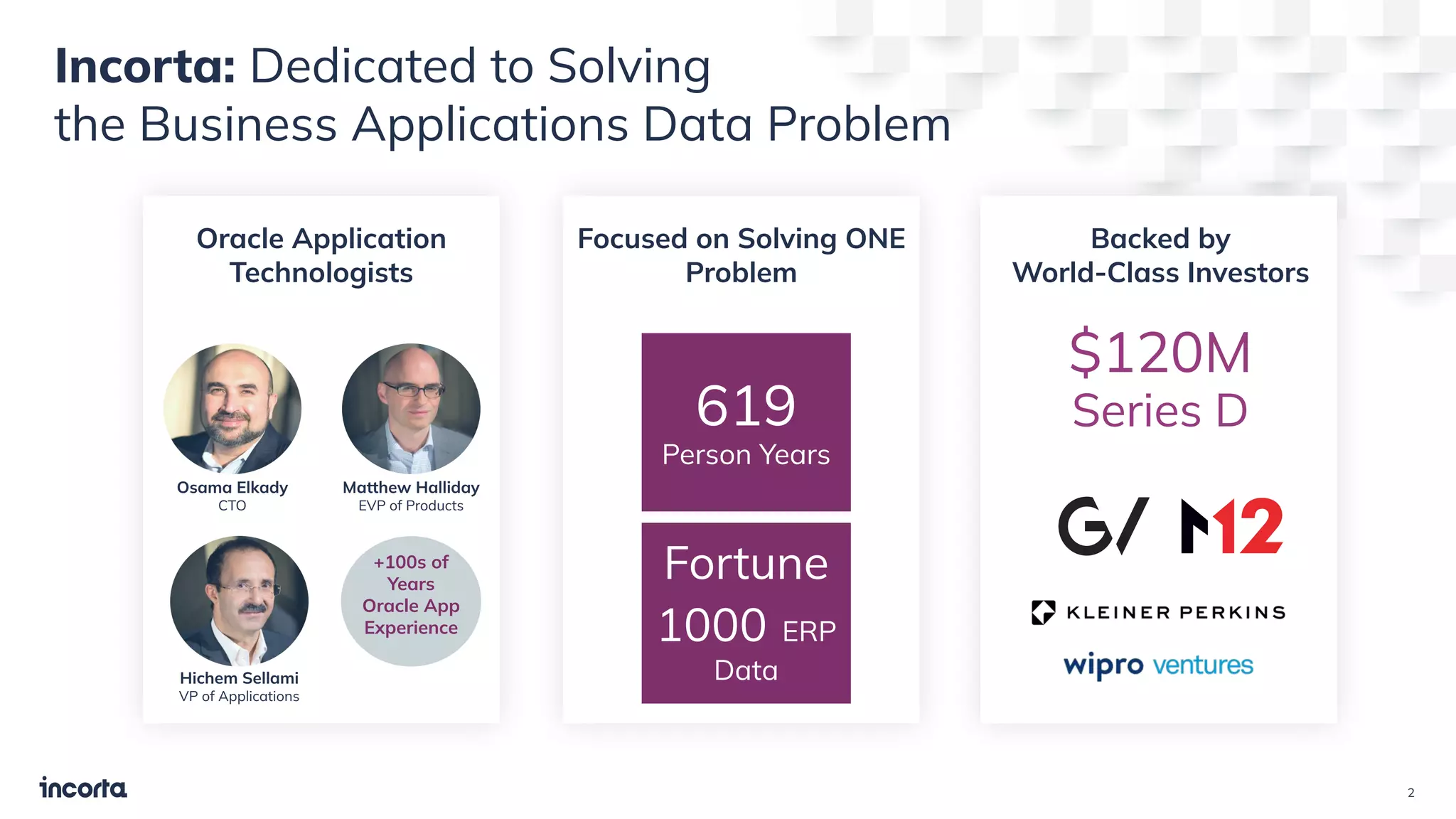 Incorta: Dedicated to Solving the Business Applications Data Problem

Oracle Application Technologists

Osama Elkady
CTO

Matthew Halliday
EVP of Products

Hichem Sellami
VP of Applications

+100s of Years Oracle App Experience

Focused on Solving ONE Problem

619
Person Years

Fortune 1000 ERP Data

Backed by World-Class Investors

$120M
Series D

G/ M12

KLEINER PERKINS

wipro ventures

incorta

2